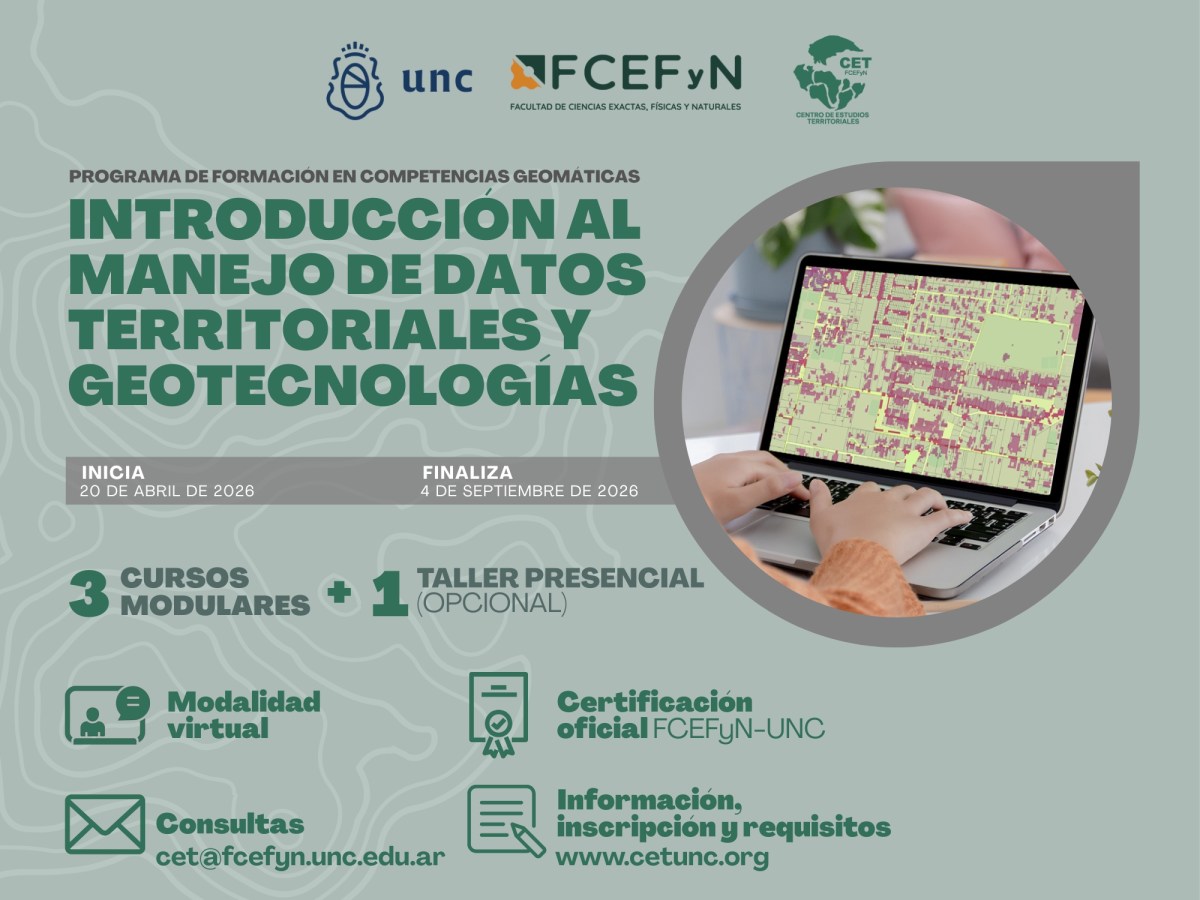 unc

FCEFyN
FACULTAD DE CIENCIAS EXACTAS, FÍSICAS Y NATURALES

CET
FCEFyN
CENTRO DE ESTUDIOS TERRITORIALES

PROGRAMA DE FORMACIÓN EN COMPETENCIAS GEOMÁTICAS

INTRODUCCIÓN AL MANEJO DE DATOS TERRITORIALES Y GEOTECNOLOGÍAS

INICIA
20 DE ABRIL DE 2026

FINALIZA
4 DE SEPTIEMBRE DE 2026

3 CURSOS MODULARES + 1 TALLER PRESENCIAL (OPCIONAL)

Modalidad virtual

Certificación oficial FCEFyN-UNC

Consultas
cet@fcefyn.unc.edu.ar

Información, inscripción y requisitos
www.cetunc.org